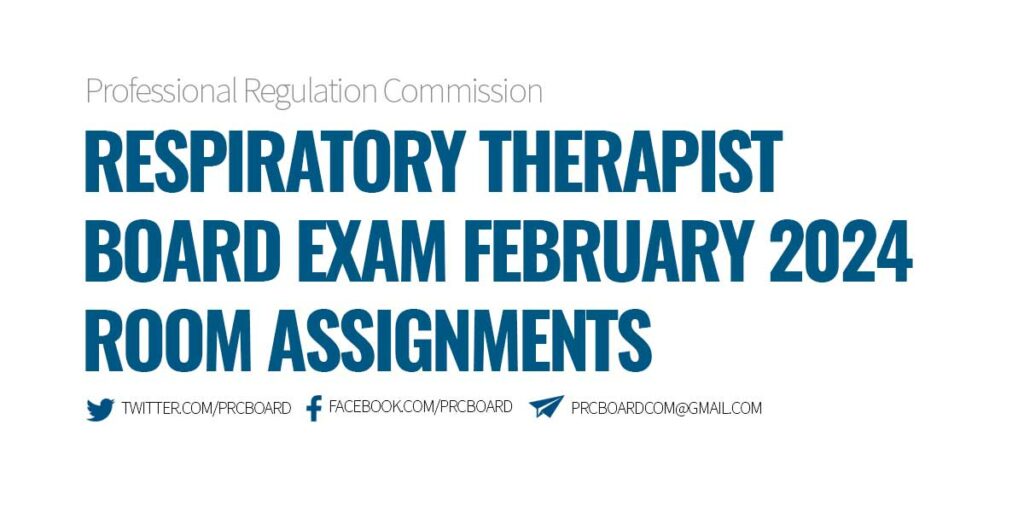 Professional Regulation Commission

RESPIRATORY THERAPIST BOARD EXAM FEBRUARY 2024 ROOM ASSIGNMENTS

TWITTER.COM/PRCBOARD FACEBOOK.COM/PRCBOARD PRCBOARDCOM@GMAIL.COM